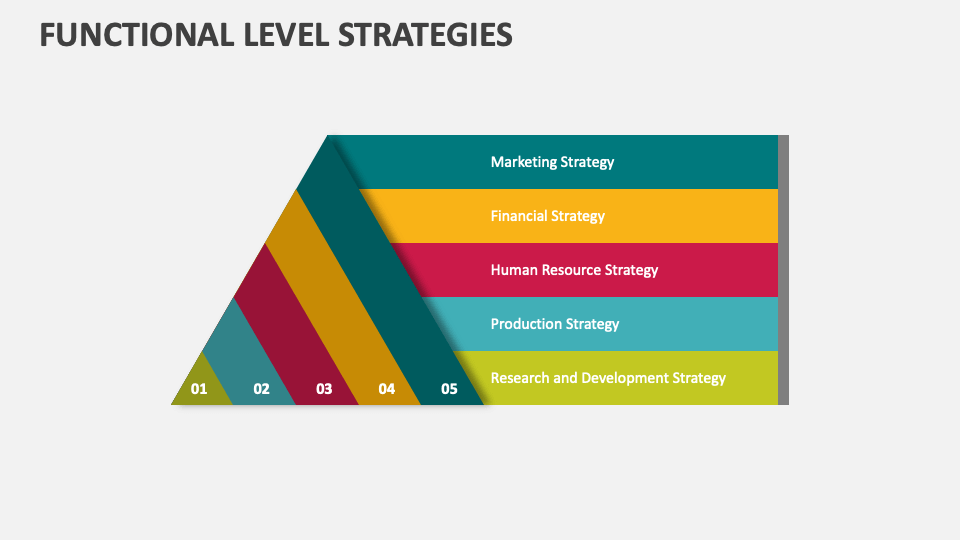 FUNCTIONAL LEVEL STRATEGIES

Marketing Strategy

Financial Strategy

Human Resource Strategy

Production Strategy

Research and Development Strategy

01 02 03 04 05